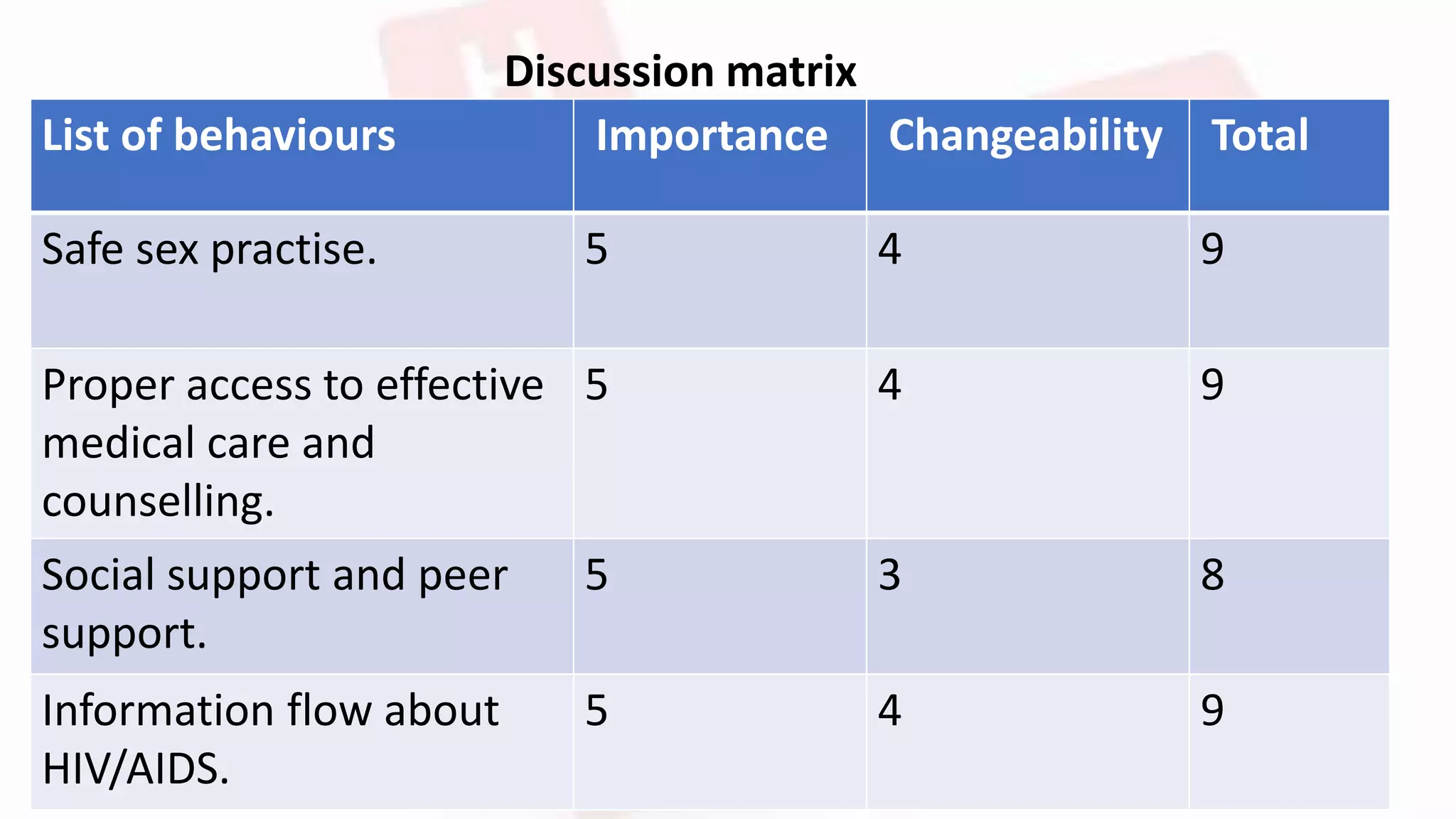 Discussion matrix

| List of behaviours | Importance | Changeability | Total |
|---|---|---|---|
| Safe sex practise. | 5 | 4 | 9 |
| Proper access to effective medical care and counselling. | 5 | 4 | 9 |
| Social support and peer support. | 5 | 3 | 8 |
| Information flow about HIV/AIDS. | 5 | 4 | 9 |